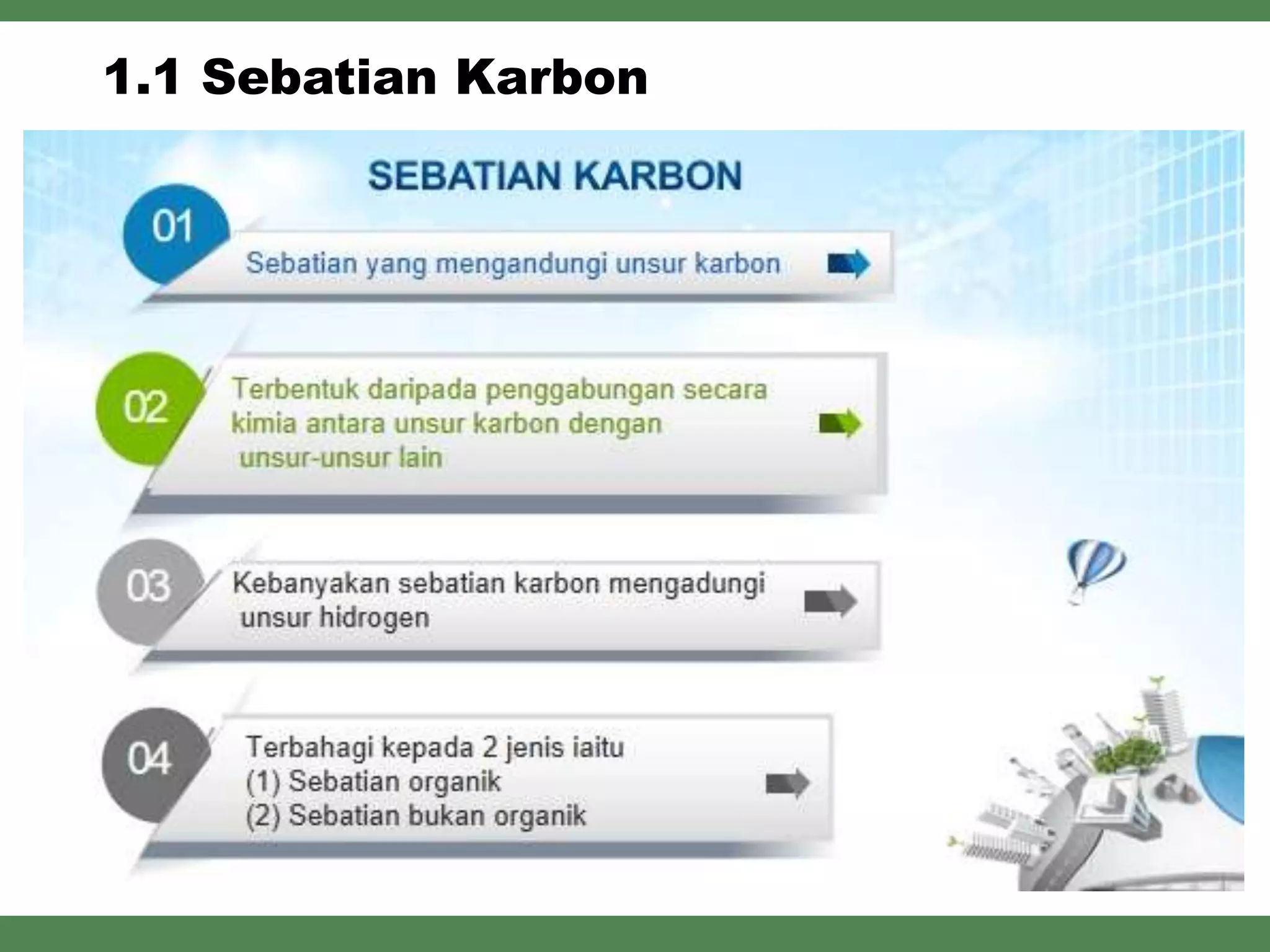 1.1 Sebatian Karbon

SEBATIAN KARBON

01

Sebatian yang mengandungi unsur karbon

02

Terbentuk daripada penggabungan secara kimia antara unsur karbon dengan unsur-unsur lain

03

Kebanyakan sebatian karbon mengadungi unsur hidrogen

04

Terbahagi kepada 2 jenis iaitu
(1) Sebatian organik
(2) Sebatian bukan organik